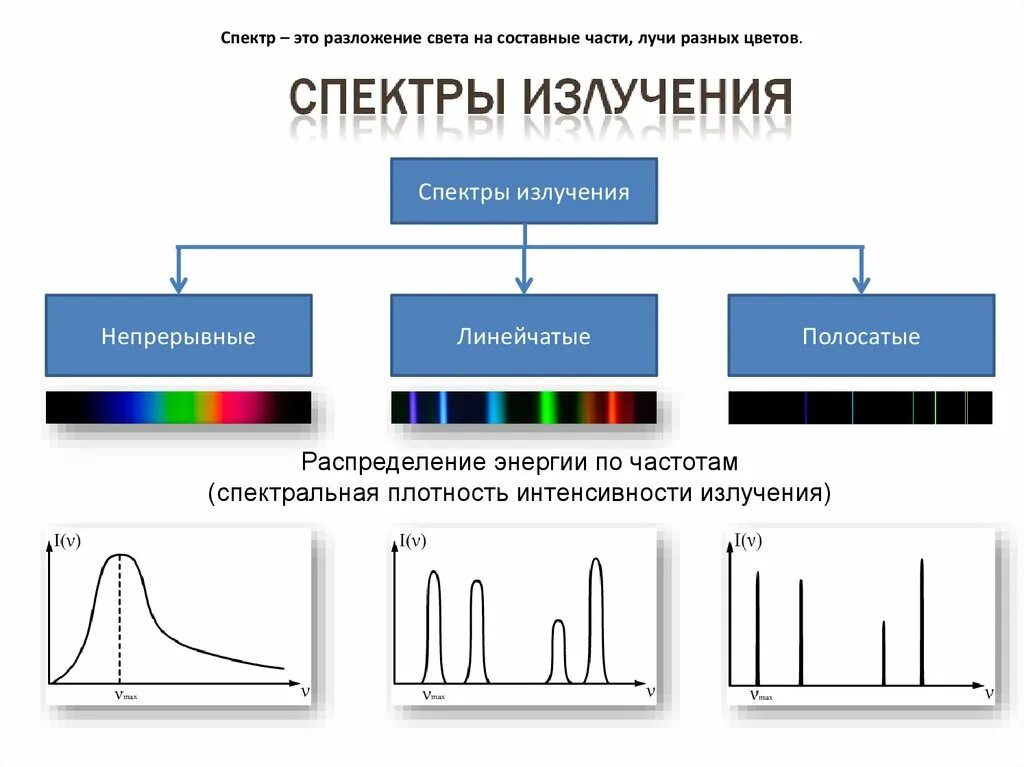 Спектр – это разложение света на составные части, лучи разных цветов.

СПЕКТРЫ ИЗЛУЧЕНИЯ

Спектры излучения

Непрерывные

Линейчатые

Полосатые

Распределение энергии по частотам
(спектральная плотность интенсивности излучения)

$I(\nu)$
$\nu_{max}$
$\nu$

$I(\nu)$
$\nu_{max}$
$\nu$

$I(\nu)$
$\nu_{max}$
$\nu$